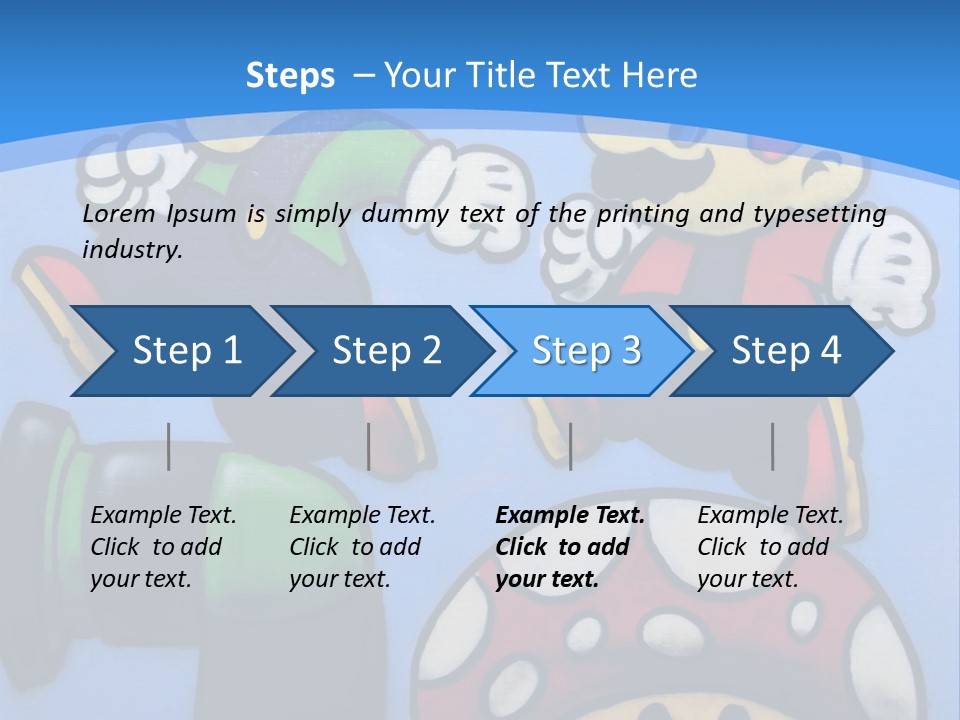 Steps – Your Title Text Here

Lorem Ipsum is simply dummy text of the printing and typesetting industry.

Step 1

Step 2

Step 3

Step 4

Example Text. Click to add your text.

Example Text. Click to add your text.

Example Text. Click to add your text.

Example Text. Click to add your text.